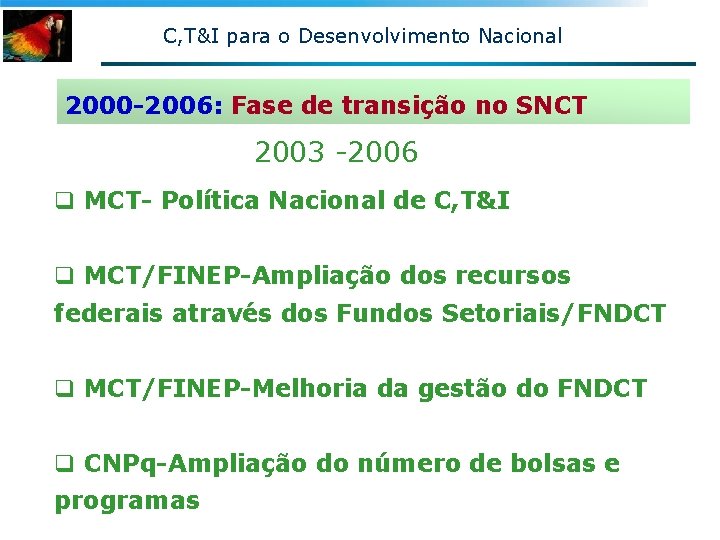 C,T&I para o Desenvolvimento Nacional

2000-2006: Fase de transição no SNCT

2003 -2006

❑ MCT- Política Nacional de C,T&I

❑ MCT/FINEP-Ampliação dos recursos federais através dos Fundos Setoriais/FNDCT

❑ MCT/FINEP-Melhoria da gestão do FNDCT

❑ CNPq-Ampliação do número de bolsas e programas